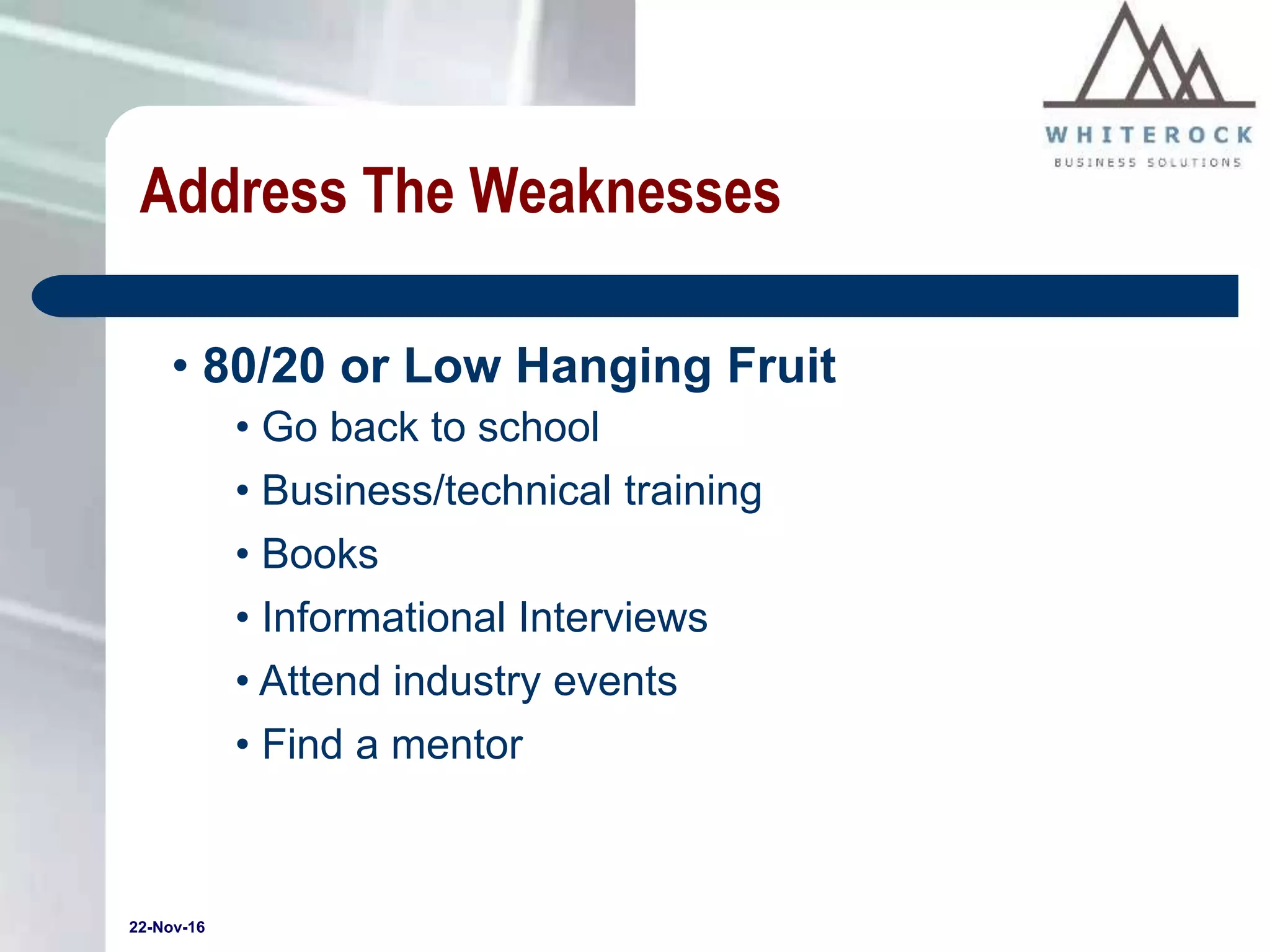 WHITEROCK
BUSINESS SOLUTIONS

Address The Weaknesses

• 80/20 or Low Hanging Fruit
• Go back to school
• Business/technical training
• Books
• Informational Interviews
• Attend industry events
• Find a mentor

22-Nov-16